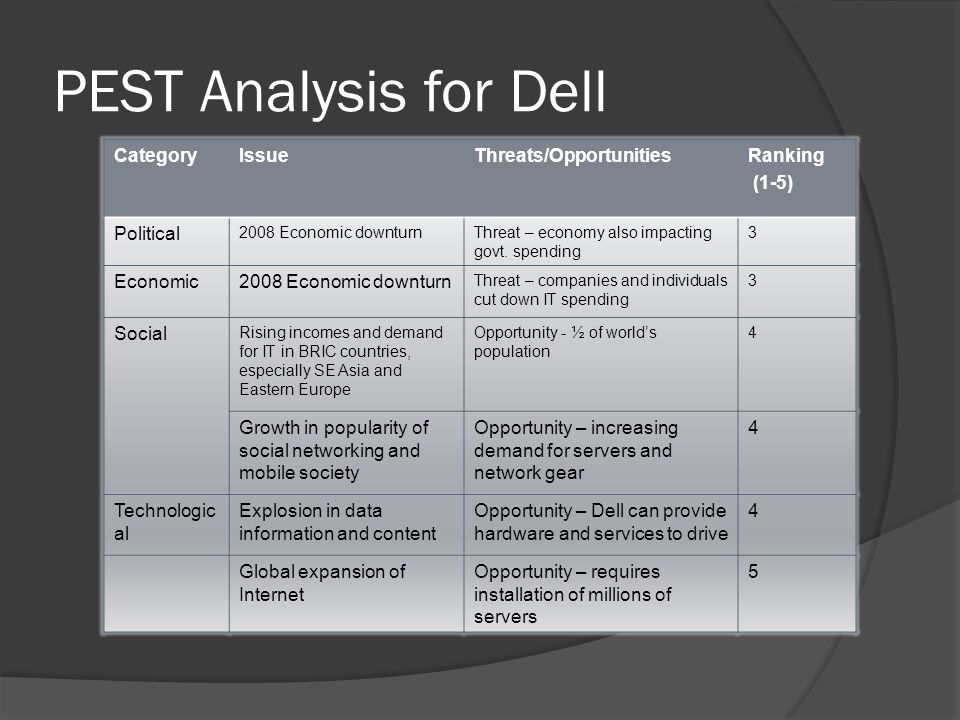 PEST Analysis for Dell

| Category | Issue | Threats/Opportunities | Ranking (1-5) |
|---|---|---|---|
| Political | 2008 Economic downturn | Threat – economy also impacting govt. spending | 3 |
| Economic | 2008 Economic downturn | Threat – companies and individuals cut down IT spending | 3 |
| Social | Rising incomes and demand for IT in BRIC countries, especially SE Asia and Eastern Europe | Opportunity - ½ of world's population | 4 |
| | Growth in popularity of social networking and mobile society | Opportunity – increasing demand for servers and network gear | 4 |
| Technological | Explosion in data information and content | Opportunity – Dell can provide hardware and services to drive | 4 |
| | Global expansion of Internet | Opportunity – requires installation of millions of servers | 5 |